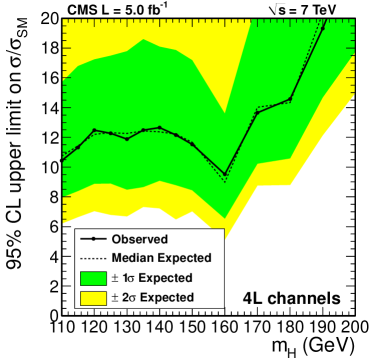 CMS L = 5.0 fb$^{-1}$

$\sqrt{s}$ = 7 TeV

95% CL upper limit on $\sigma/\sigma_{SM}$

20
18
16
14
12
10
8
6
4
2
0

Observed
Median Expected
$\pm$ 1$\sigma$ Expected
$\pm$ 2$\sigma$ Expected

4L channels

110 120 130 140 150 160 170 180 190 200

$m_H$ (GeV)